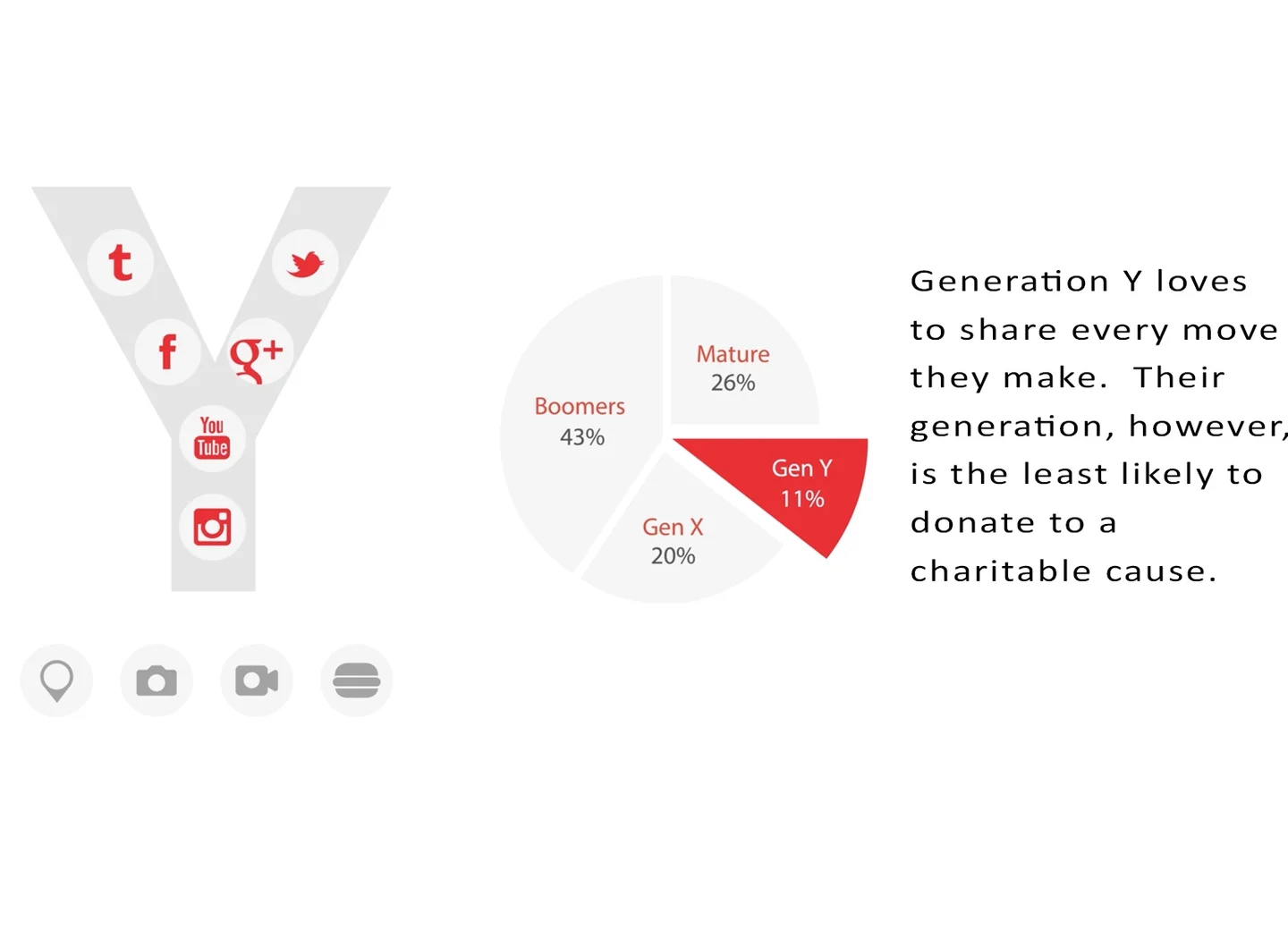 t

f

g+

You Tube

Boomers
43%

Mature
26%

Gen Y
11%

Gen X
20%

Generation Y loves to share every move they make. Their generation, however, is the least likely to donate to a charitable cause.